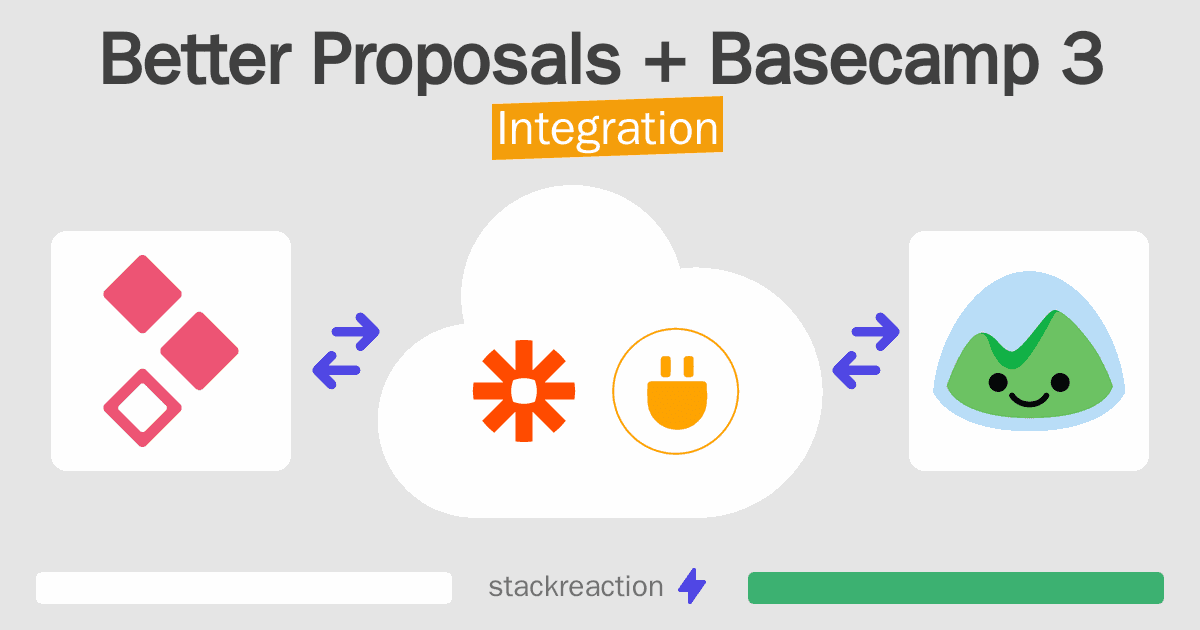 Better Proposals + Basecamp 3
Integration

stackreaction